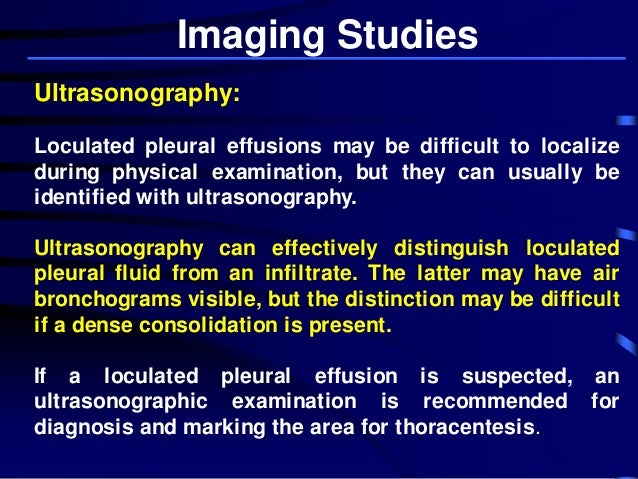 Imaging Studies

Ultrasonography:

Loculated pleural effusions may be difficult to localize during physical examination, but they can usually be identified with ultrasonography.

Ultrasonography can effectively distinguish loculated pleural fluid from an infiltrate. The latter may have air bronchograms visible, but the distinction may be difficult if a dense consolidation is present.

If a loculated pleural effusion is suspected, an ultrasonographic examination is recommended for diagnosis and marking the area for thoracentesis.